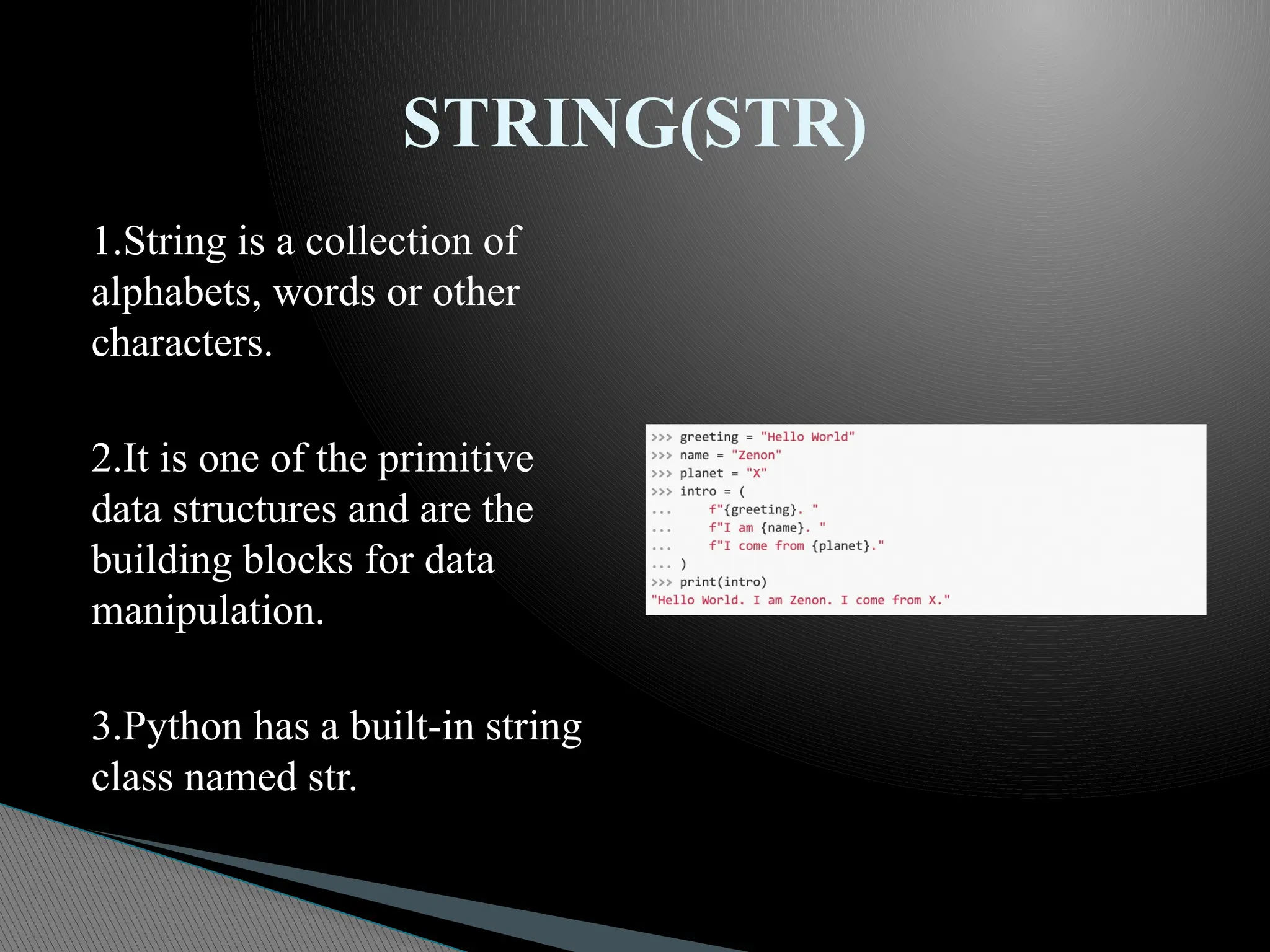 STRING(STR)

1.String is a collection of alphabets, words or other characters.

2.It is one of the primitive data structures and are the building blocks for data manipulation.

3.Python has a built-in string class named str.

>>> greeting = "Hello World"
>>> name = "Zenon"
>>> planet = "X"
>>> intro = (
...     f"{greeting}. "
...     f"I am {name}. "
...     f"I come from {planet}."
... )
>>> print(intro)
"Hello World. I am Zenon. I come from X."